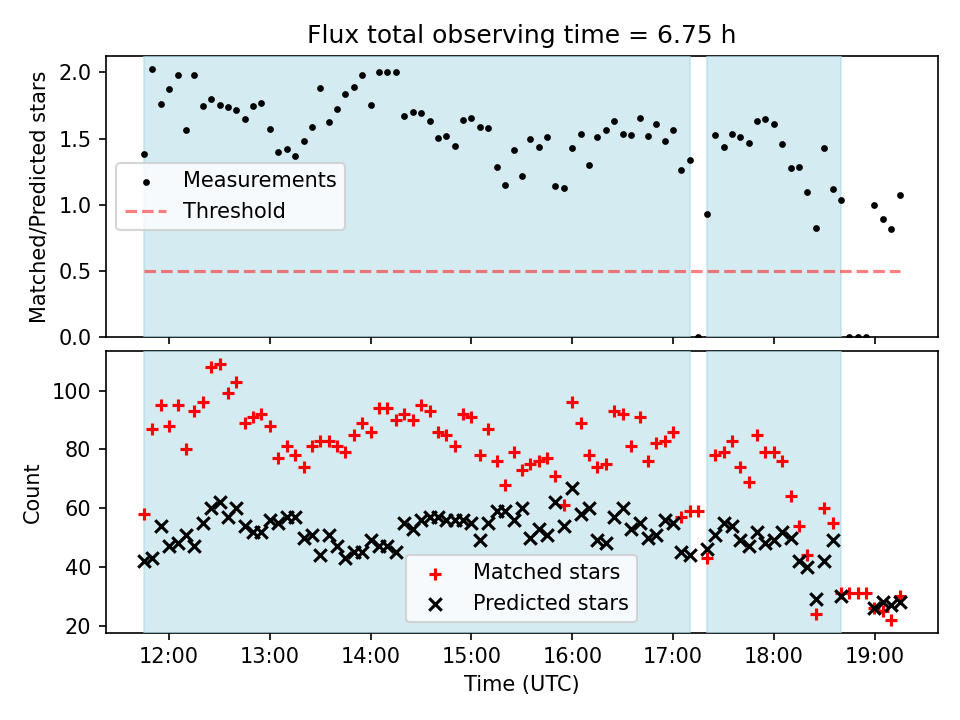 Flux total observing time = 6.75 h

Matched/Predicted stars

2.0
1.5
1.0
0.5
0.0

Measurements
Threshold

Count

100
80
60
40
20

Matched stars
Predicted stars

12:00 13:00 14:00 15:00 16:00 17:00 18:00 19:00

Time (UTC)